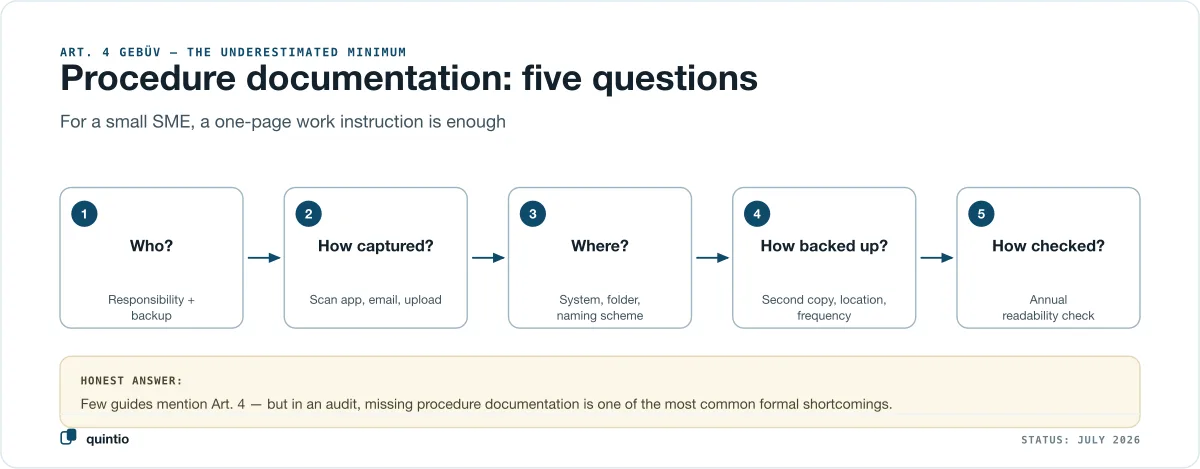 ART. 4 GEBÜV — THE UNDERESTIMATED MINIMUM

Procedure documentation: five questions

For a small SME, a one-page work instruction is enough

1 Who?
Responsibility + backup

2 How captured?
Scan app, email, upload

3 Where?
System, folder, naming scheme

4 How backed up?
Second copy, location, frequency

5 How checked?
Annual readability check

HONEST ANSWER:
Few guides mention Art. 4 — but in an audit, missing procedure documentation is one of the most common formal shortcomings.

quintio

STATUS: JULY 2026